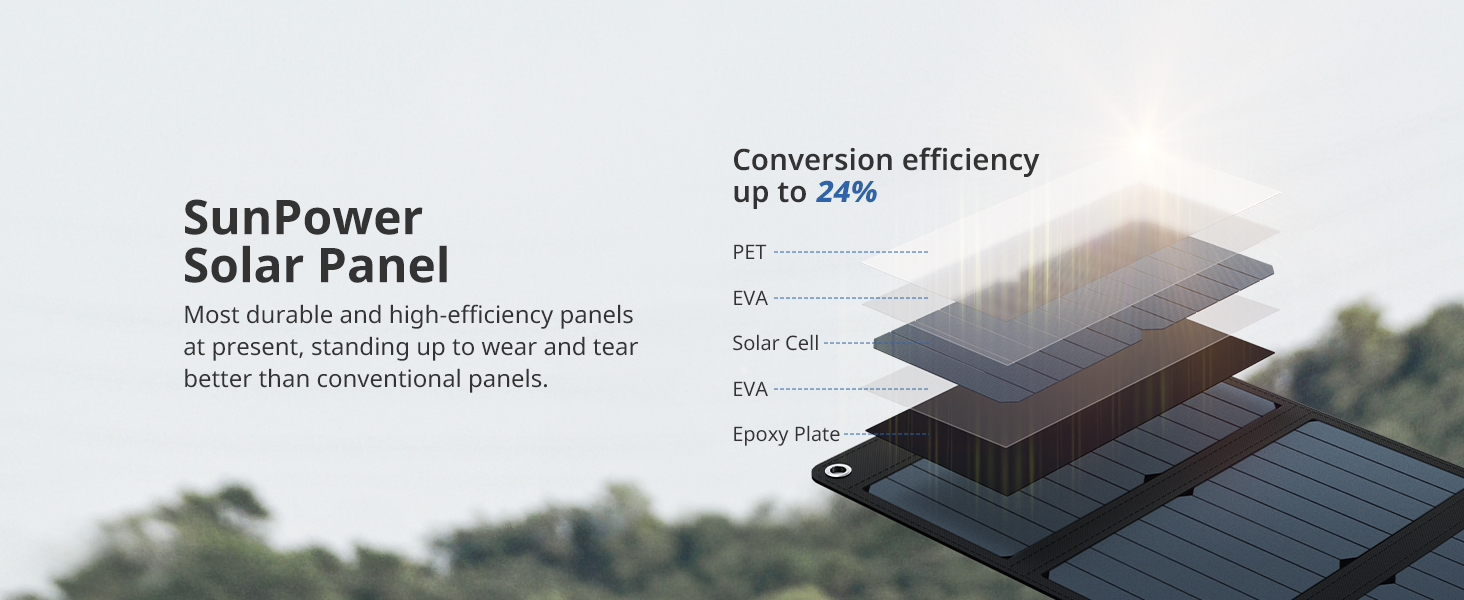 SunPower Solar Panel

Most durable and high-efficiency panels at present, standing up to wear and tear better than conventional panels.

Conversion efficiency up to 24%

PET

EVA

Solar Cell

EVA

Epoxy Plate